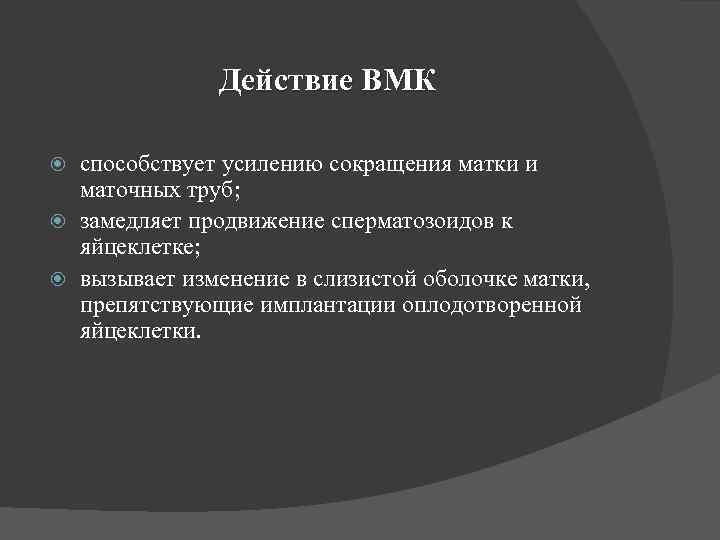 Действие ВМК

способствует усилению сокращения матки и маточных труб;

замедляет продвижение сперматозоидов к яйцеклетке;

вызывает изменение в слизистой оболочке матки, препятствующие имплантации оплодотворенной яйцеклетки.